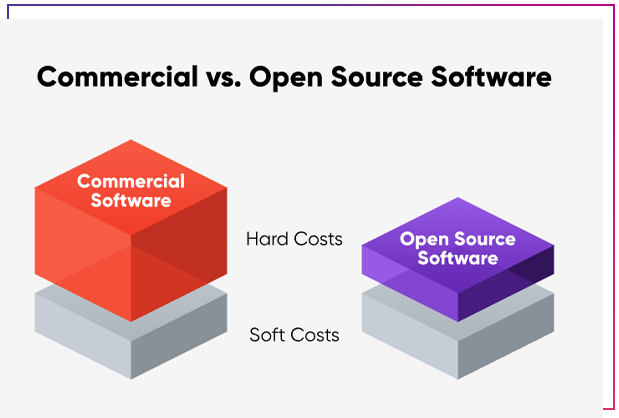 Commercial vs. Open Source Software

Commercial Software

Hard Costs

Open Source Software

Soft Costs